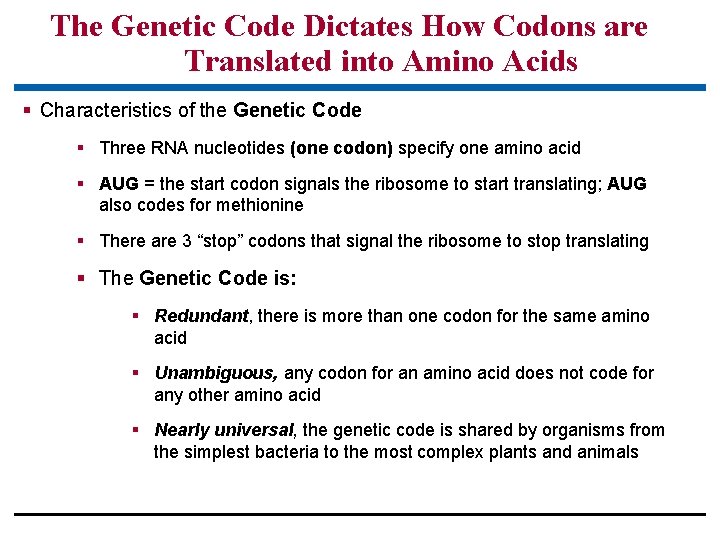 The Genetic Code Dictates How Codons are Translated into Amino Acids

▪ Characteristics of the Genetic Code

▪ Three RNA nucleotides (one codon) specify one amino acid

▪ AUG = the start codon signals the ribosome to start translating; AUG also codes for methionine

▪ There are 3 “stop” codons that signal the ribosome to stop translating

▪ The Genetic Code is:

▪ Redundant, there is more than one codon for the same amino acid

▪ Unambiguous, any codon for an amino acid does not code for any other amino acid

▪ Nearly universal, the genetic code is shared by organisms from the simplest bacteria to the most complex plants and animals